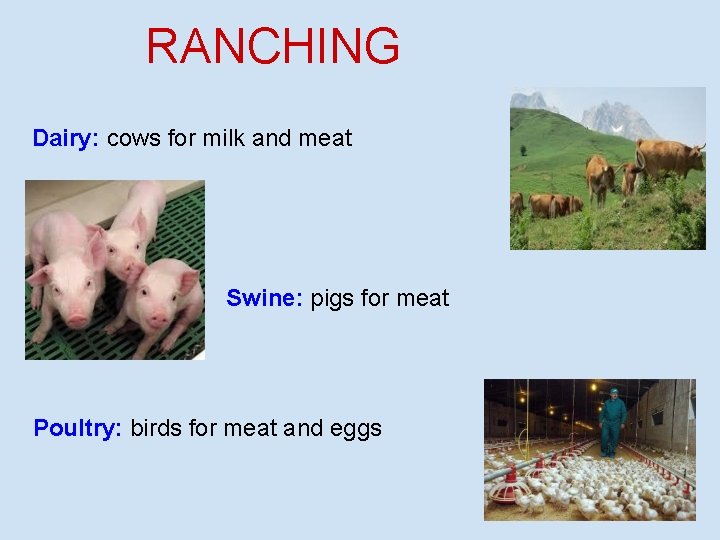 RANCHING

Dairy: cows for milk and meat

Swine: pigs for meat

Poultry: birds for meat and eggs